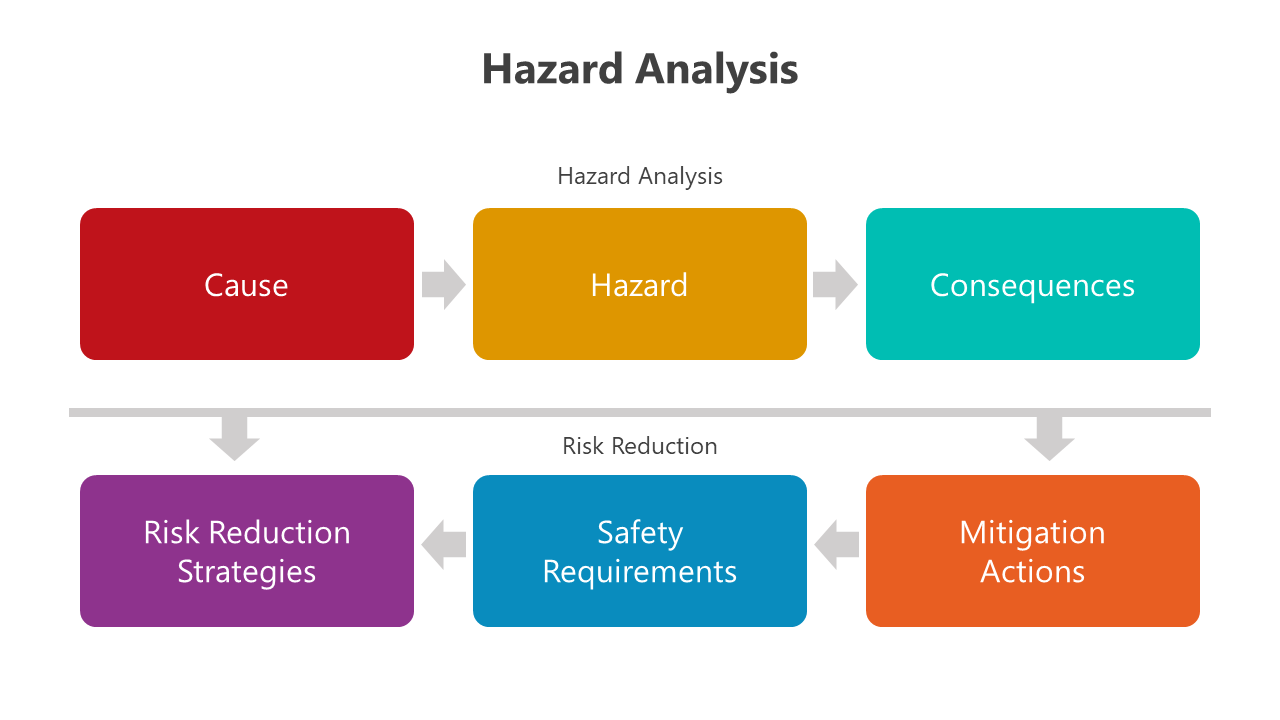 Hazard Analysis

Hazard Analysis

Cause

Hazard

Consequences

Risk Reduction

Risk Reduction Strategies

Safety Requirements

Mitigation Actions